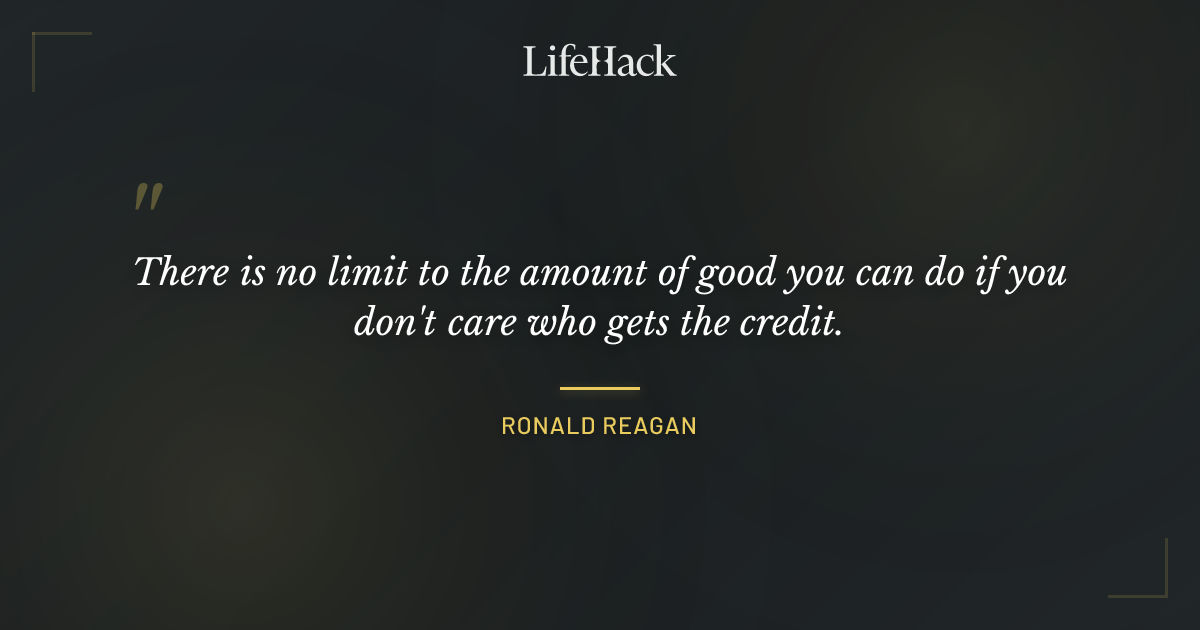 LifeHack

"

There is no limit to the amount of good you can do if you don't care who gets the credit.

RONALD REAGAN